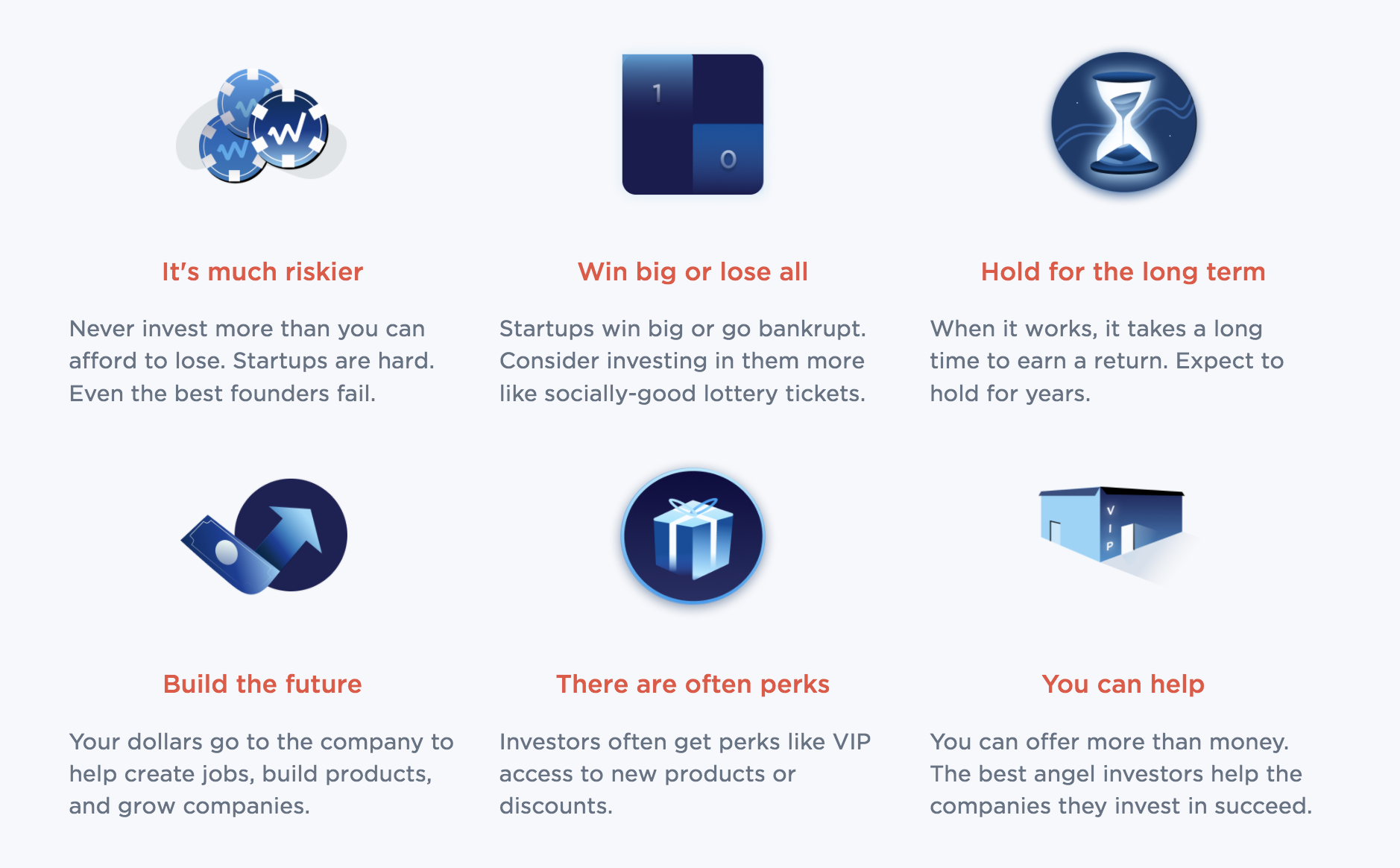 1

0

It's much riskier

Never invest more than you can afford to lose. Startups are hard. Even the best founders fail.

Win big or lose all

Startups win big or go bankrupt. Consider investing in them more like socially-good lottery tickets.

Hold for the long term

When it works, it takes a long time to earn a return. Expect to hold for years.

VIP

Build the future

Your dollars go to the company to help create jobs, build products, and grow companies.

There are often perks

Investors often get perks like VIP access to new products or discounts.

You can help

You can offer more than money. The best angel investors help the companies they invest in succeed.